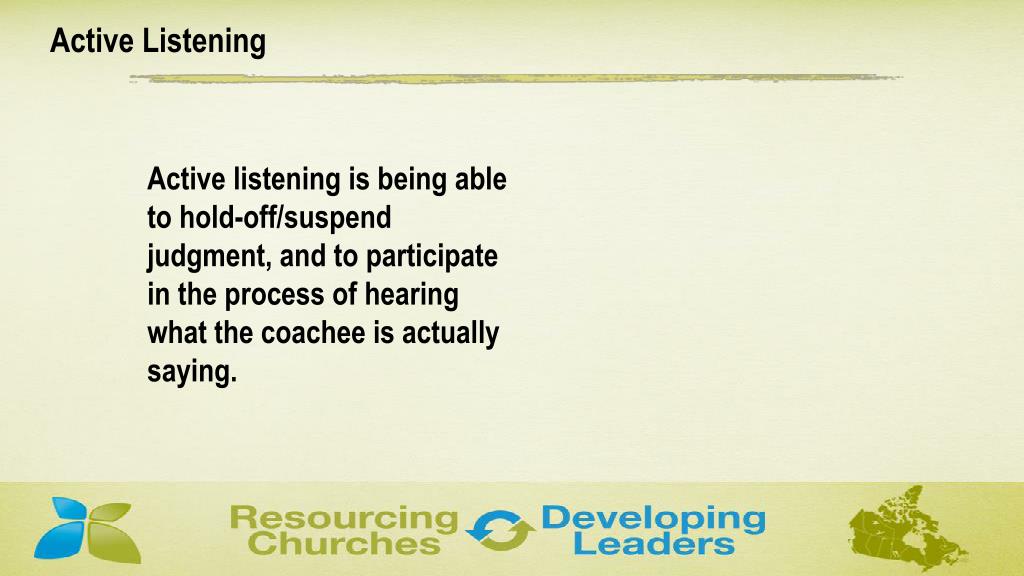 Active Listening

Active listening is being able to hold-off/suspend judgment, and to participate in the process of hearing what the coachee is actually saying.

Resourcing Churches Developing Leaders